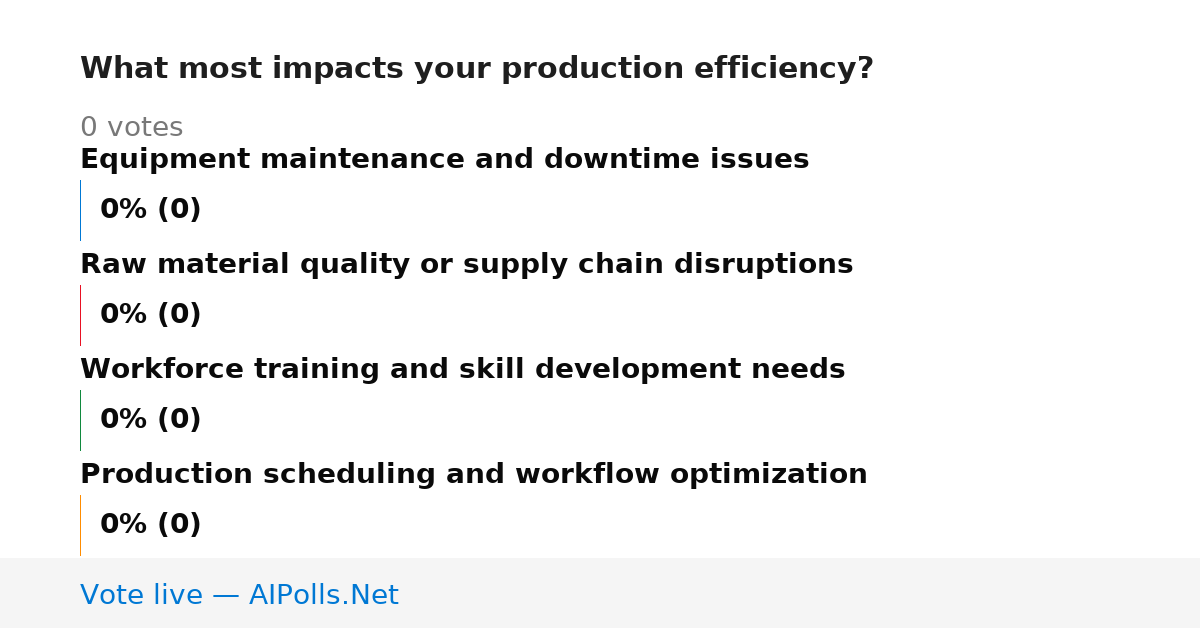 What most impacts your production efficiency?

0 votes

Equipment maintenance and downtime issues

0% (0)

Raw material quality or supply chain disruptions

0% (0)

Workforce training and skill development needs

0% (0)

Production scheduling and workflow optimization

0% (0)

Vote live — AIPolls.Net